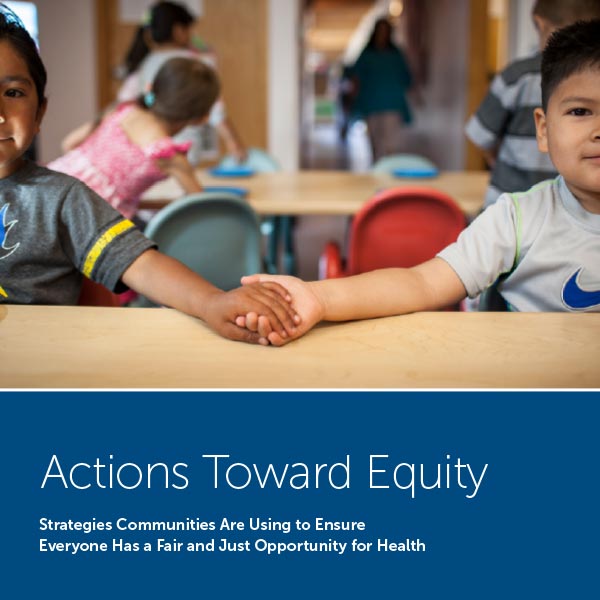 Actions Toward Equity

Strategies Communities Are Using to Ensure Everyone Has a Fair and Just Opportunity for Health